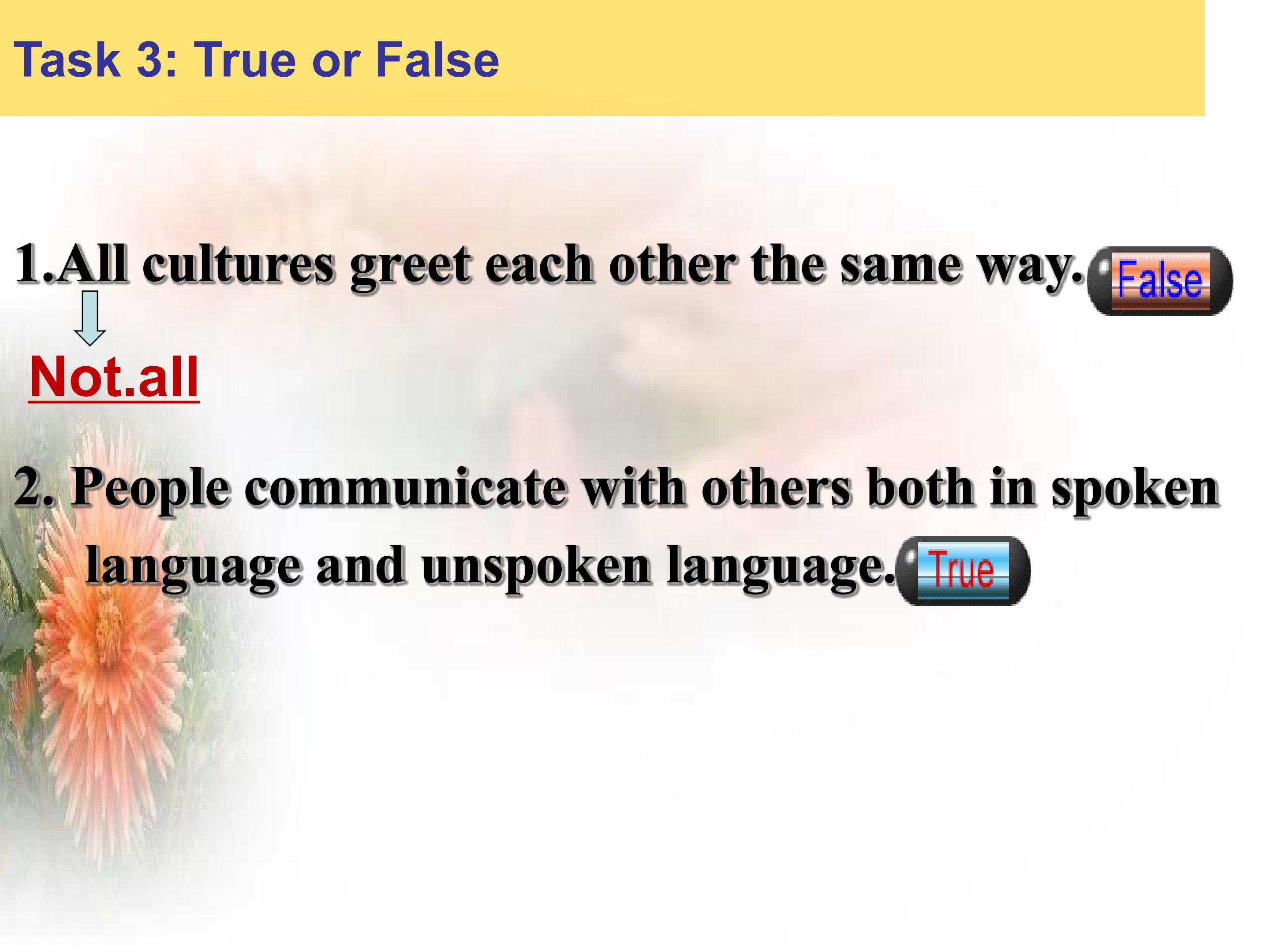 Task 3: True or False

1.All cultures greet each other the same way. False

Not.all

2. People communicate with others both in spoken language and unspoken language. True